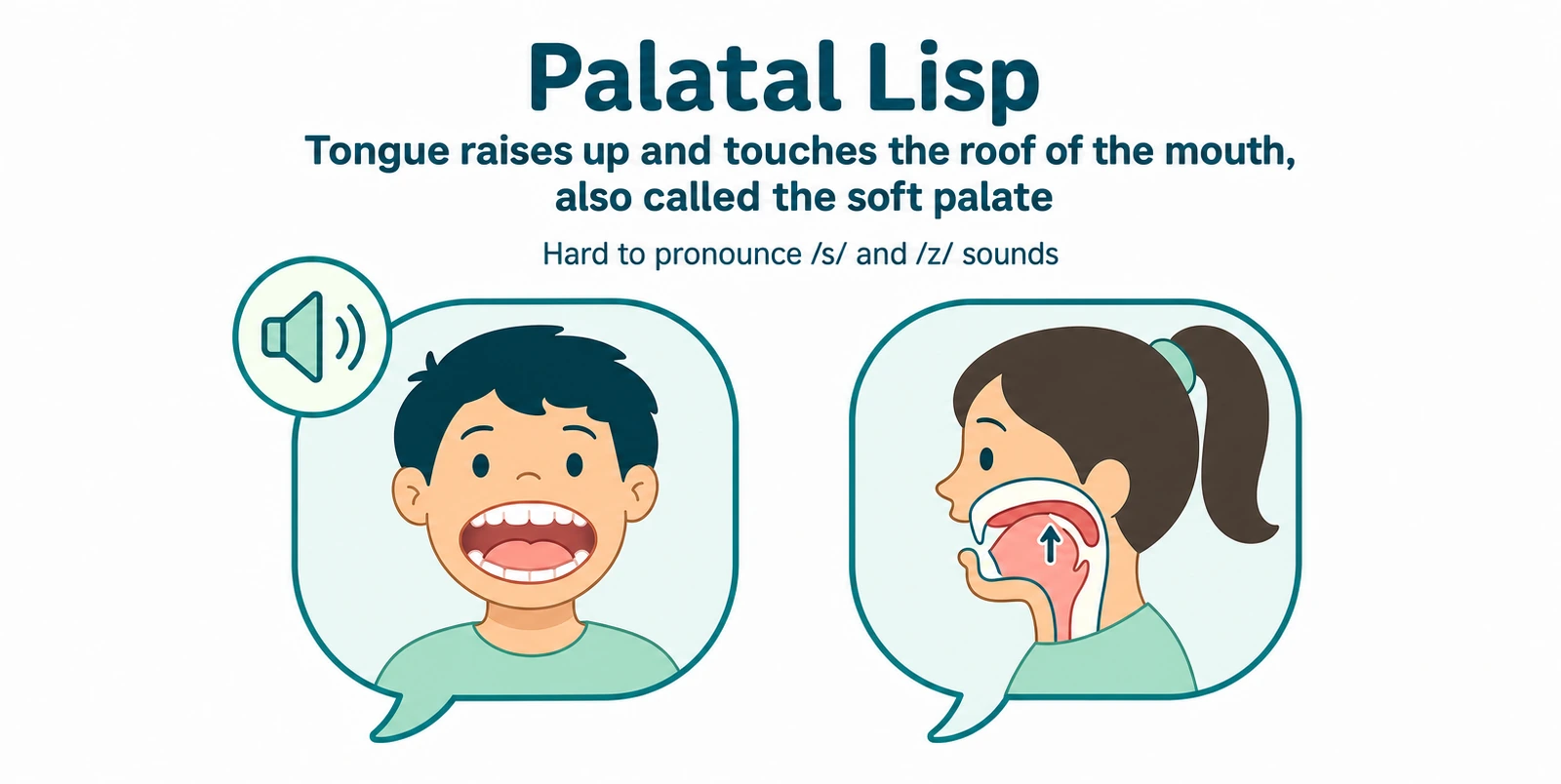 Palatal Lisp

Tongue raises up and touches the roof of the mouth, also called the soft palate

Hard to pronounce /s/ and /z/ sounds